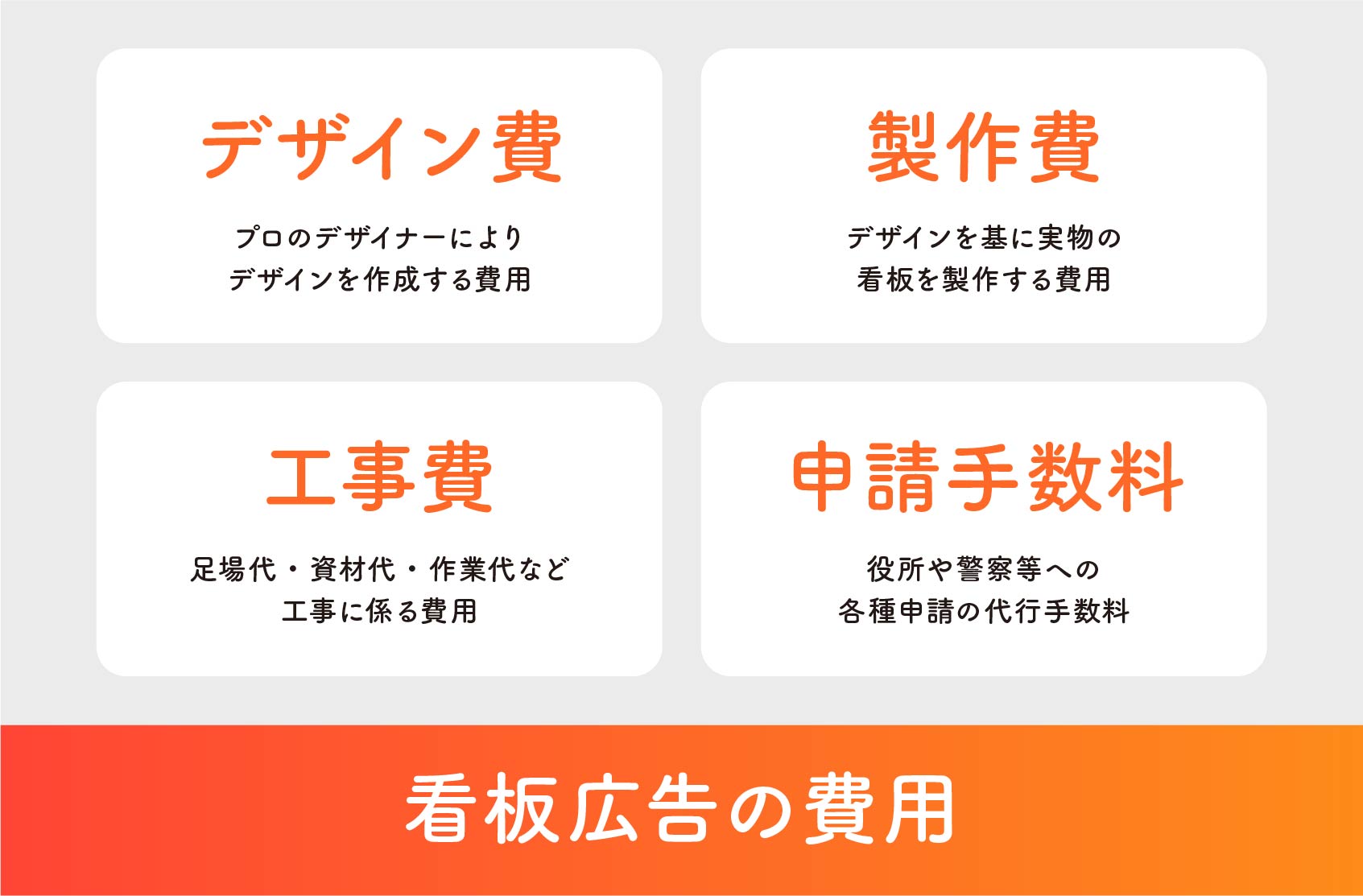 デザイン費

プロのデザイナーにより
デザインを作成する費用

製作費

デザインを基に実物の
看板を製作する費用

工事費

足場代・資材代・作業代など
工事に係る費用

申請手数料

役所や警察等への
各種申請の代行手数料

看板広告の費用